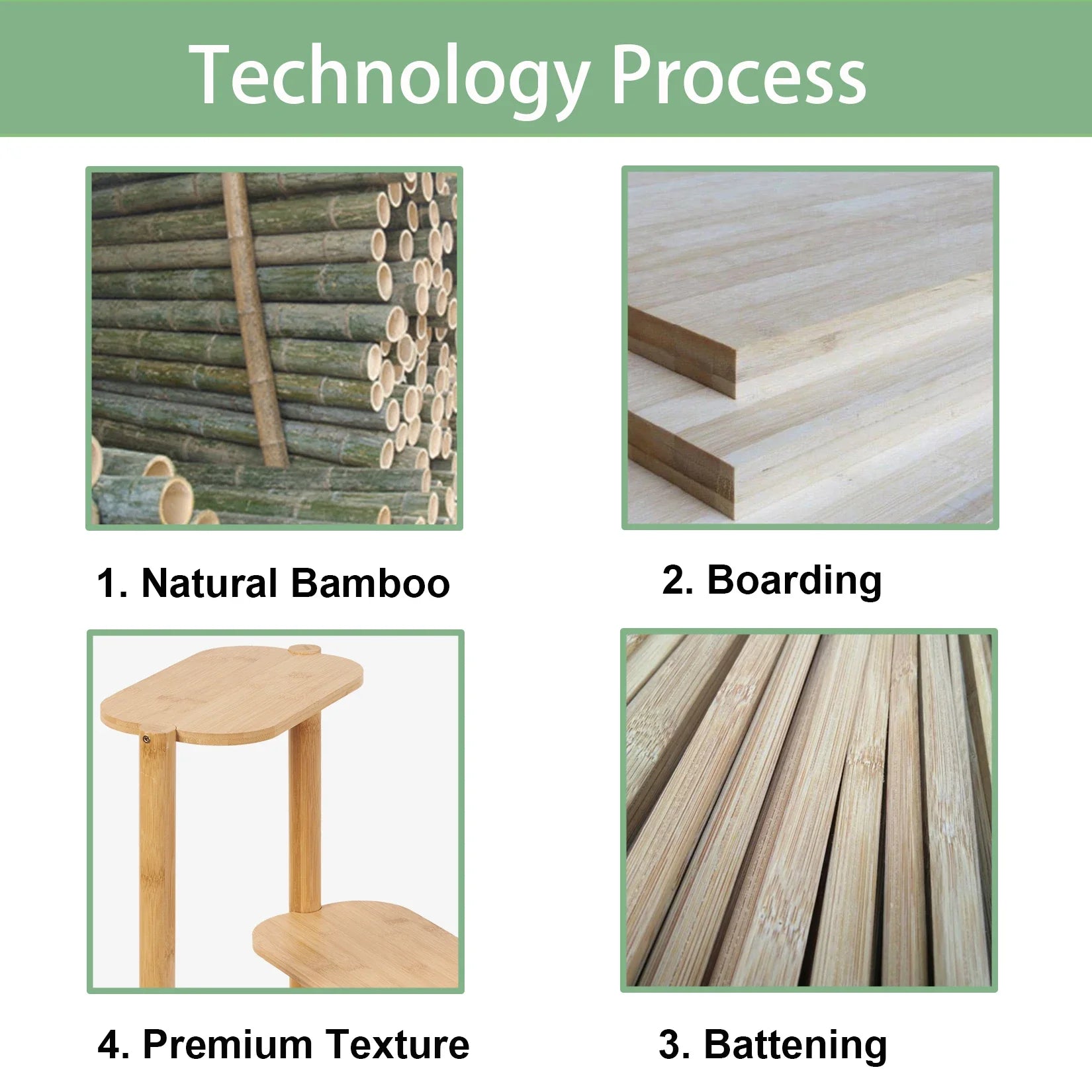 Technology Process

1. Natural Bamboo

2. Boarding

4. Premium Texture

3. Battening